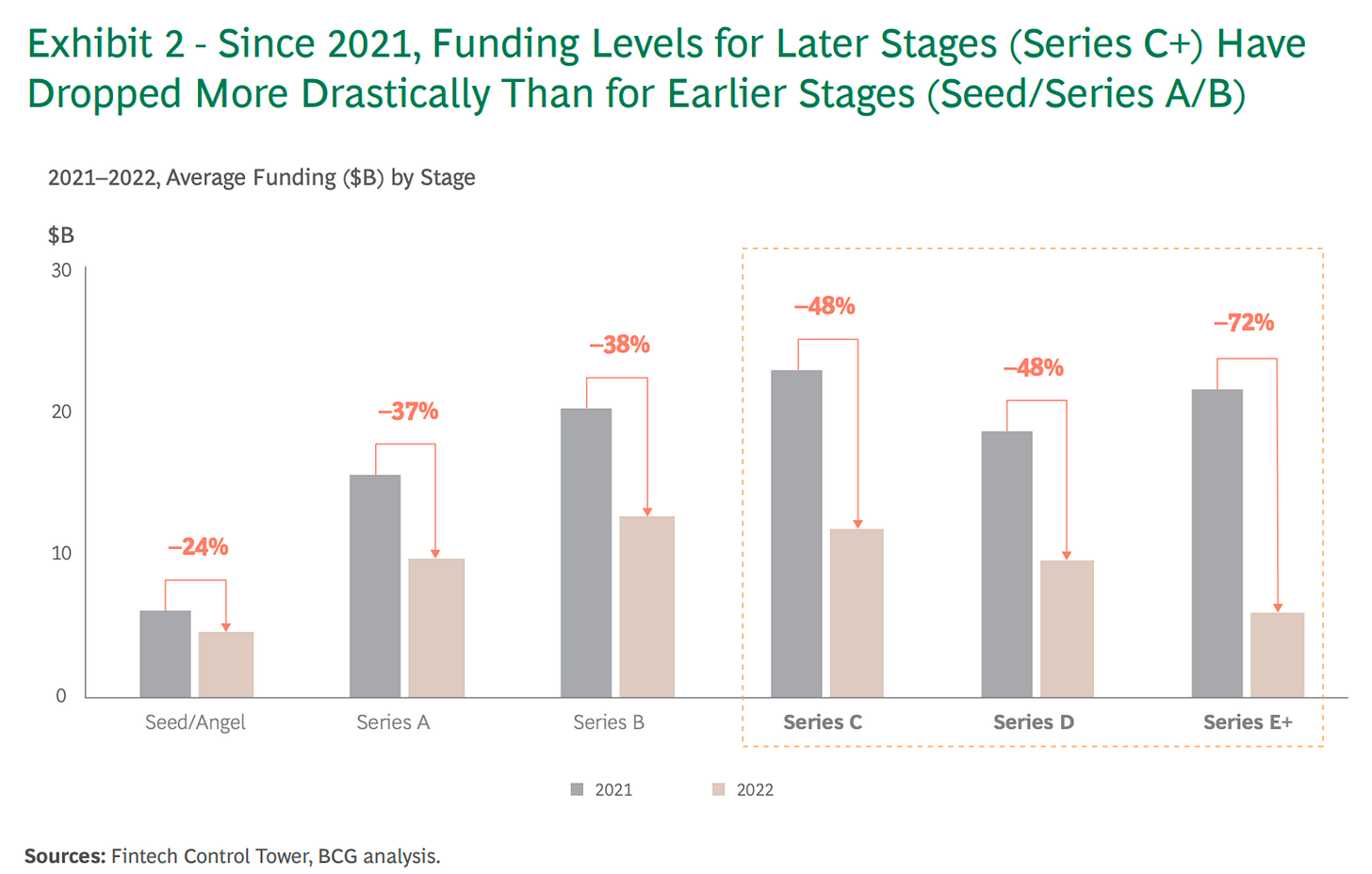 Exhibit 2 - Since 2021, Funding Levels for Later Stages (Series C+) Have Dropped More Drastically Than for Earlier Stages (Seed/Series A/B)

2021–2022, Average Funding ($B) by Stage

$B

30

20

10

0

–24%

–37%

–38%

–48%

–48%

–72%

Seed/Angel

Series A

Series B

Series C

Series D

Series E+

2021

2022

Sources: Fintech Control Tower, BCG analysis.